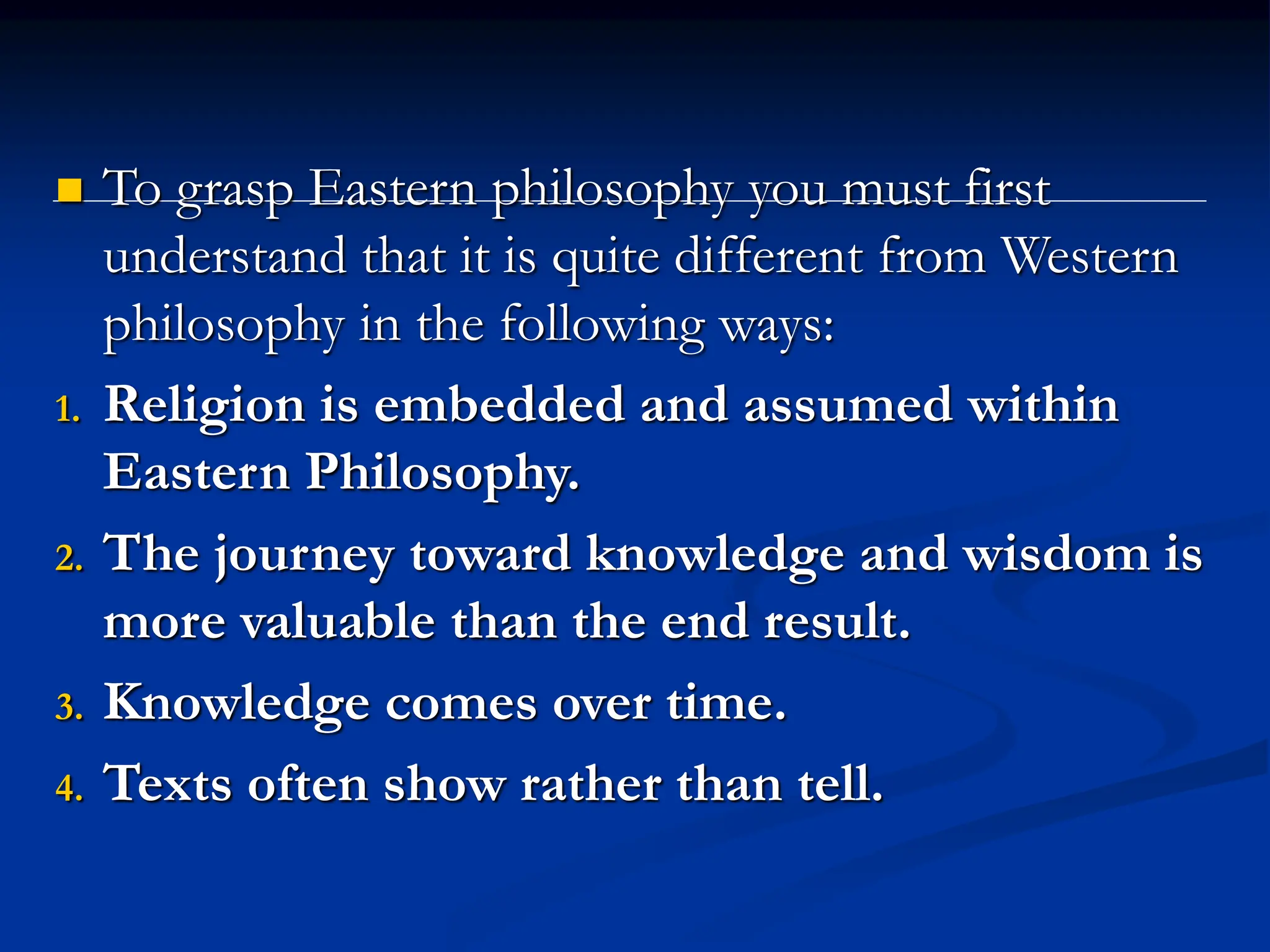 To grasp Eastern philosophy you must first understand that it is quite different from Western philosophy in the following ways:

1. Religion is embedded and assumed within Eastern Philosophy.
2. The journey toward knowledge and wisdom is more valuable than the end result.
3. Knowledge comes over time.
4. Texts often show rather than tell.